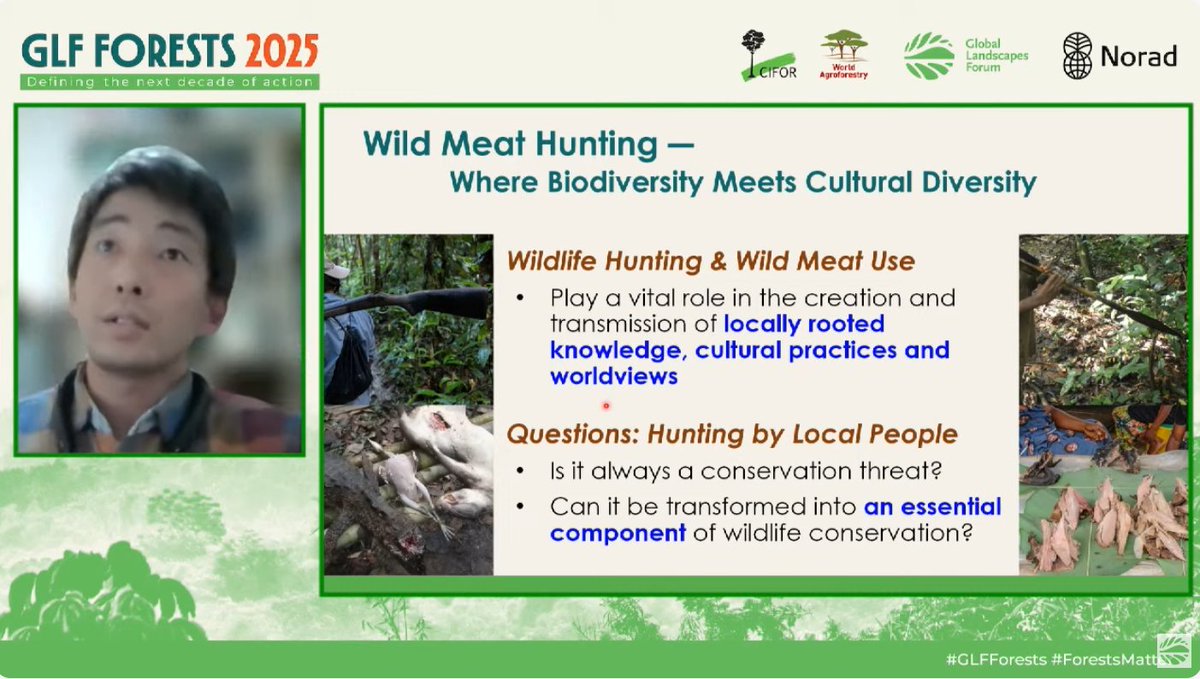 GLF FORESTS 2025
Defining the next decade of action

CIFOR

World Agroforestry

Global Landscapes Forum

Norad

Wild Meat Hunting —
Where Biodiversity Meets Cultural Diversity

Wildlife Hunting & Wild Meat Use

• Play a vital role in the creation and transmission of locally rooted knowledge, cultural practices and worldviews

Questions: Hunting by Local People

• Is it always a conservation threat?
• Can it be transformed into an essential component of wildlife conservation?

#GLFForests #ForestsMatt